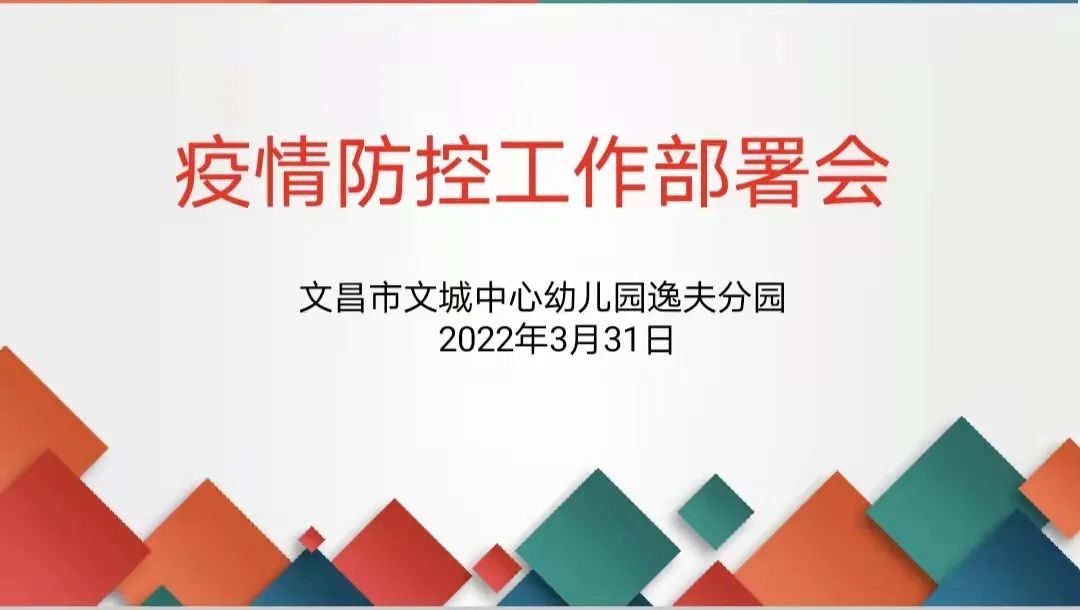 疫情防控工作部署会

文昌市文城中心幼儿园逸夫分园
2022年3月31日